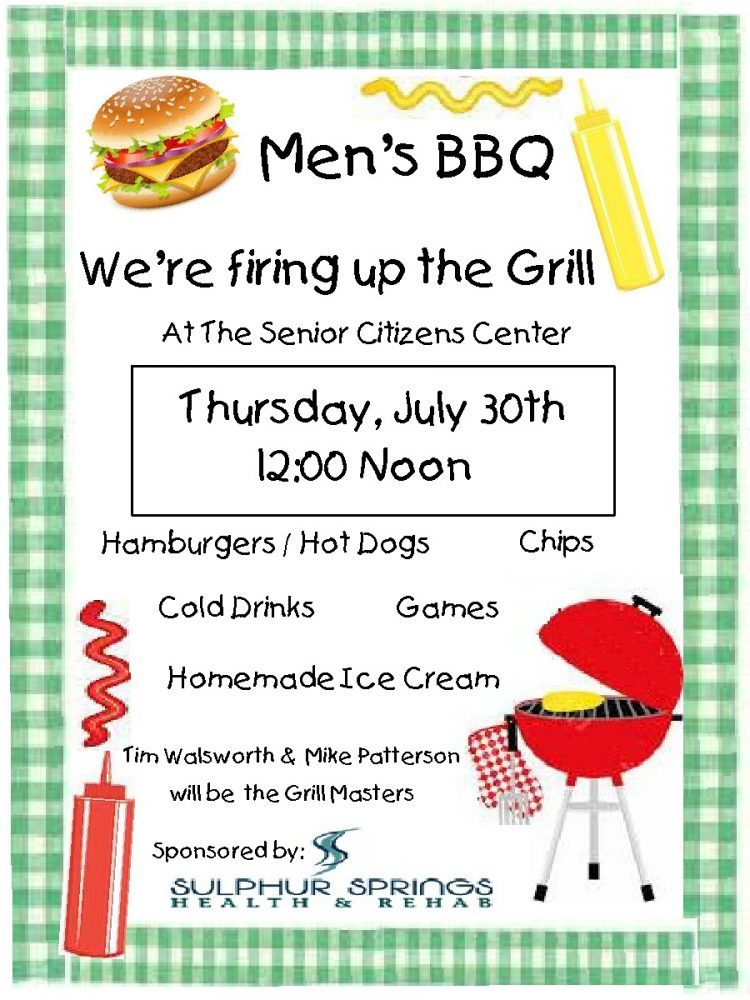 Men's BBQ

We're firing up the Grill

At The Senior Citizens Center

Thursday, July 30th
12:00 Noon

Hamburgers / Hot Dogs Chips

Cold Drinks Games

Homemade Ice Cream

Tim Walsworth & Mike Patterson will be the Grill Masters

Sponsored by:

SULPHUR SPRINGS
HEALTH & REHAB